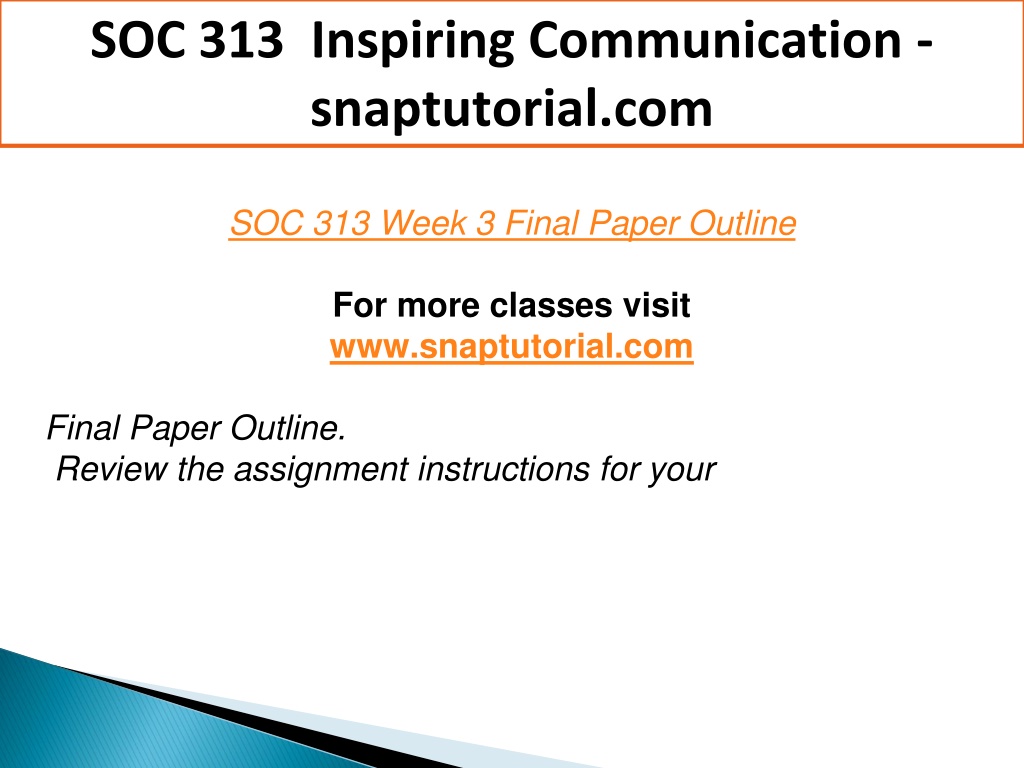 SOC 313 Inspiring Communication - snaptutorial.com

SOC 313 Week 3 Final Paper Outline

For more classes visit
www.snaptutorial.com

Final Paper Outline.
Review the assignment instructions for your